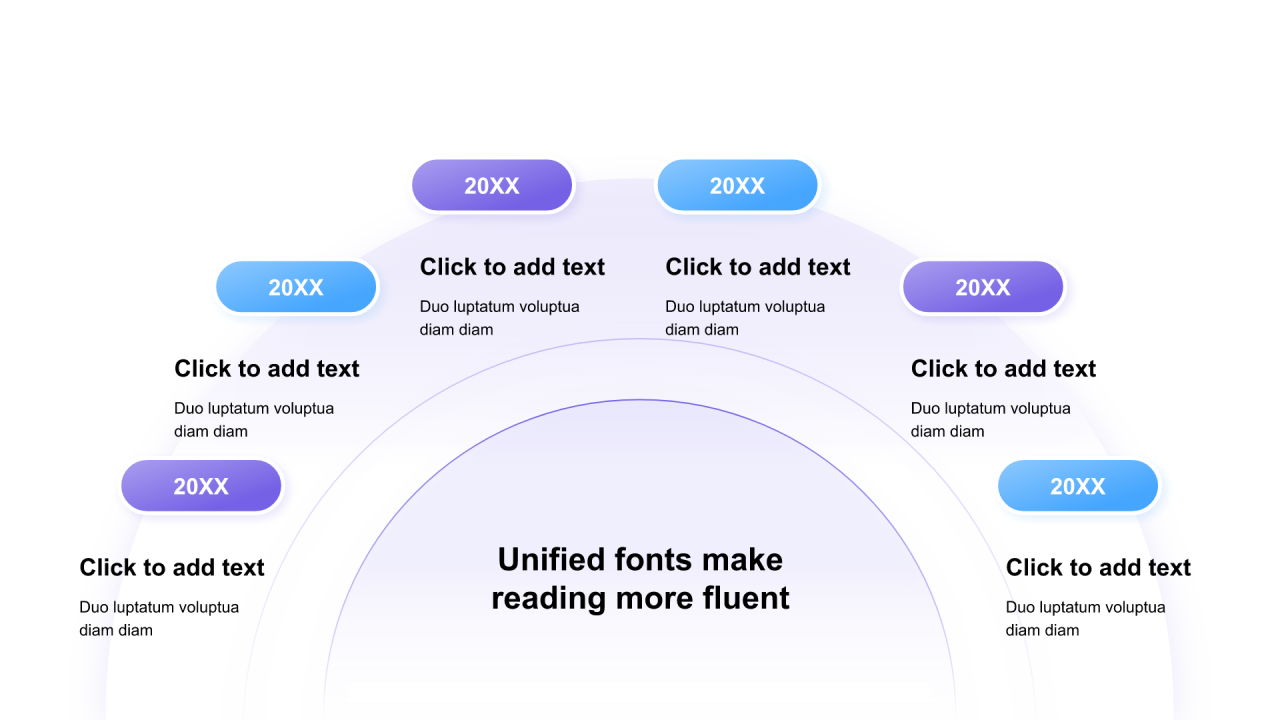 20XX

Click to add text

Duo luptatum voluptua diam diam

20XX

Click to add text

Duo luptatum voluptua diam diam

20XX

Click to add text

Duo luptatum voluptua diam diam

20XX

Click to add text

Duo luptatum voluptua diam diam

20XX

Click to add text

Duo luptatum voluptua diam diam

20XX

Click to add text

Duo luptatum voluptua diam diam

Unified fonts make reading more fluent